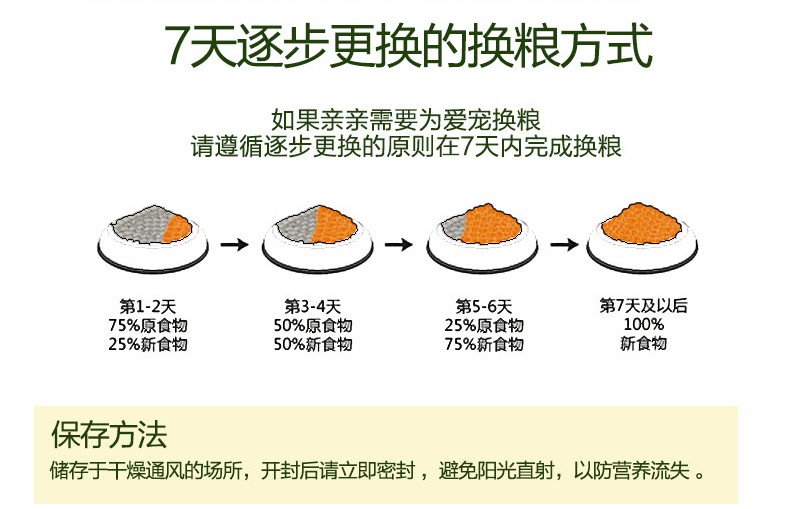 7天逐步更换的换粮方式

如果亲亲需要为爱宠换粮
请遵循逐步更换的原则在7天内完成换粮

第1-2天
75%原食物
25%新食物

第3-4天
50%原食物
50%新食物

第5-6天
25%原食物
75%新食物

第7天及以后
100%
新食物

保存方法
储存于干燥通风的场所，开封后请立即密封，避免阳光直射，以防营养流失。